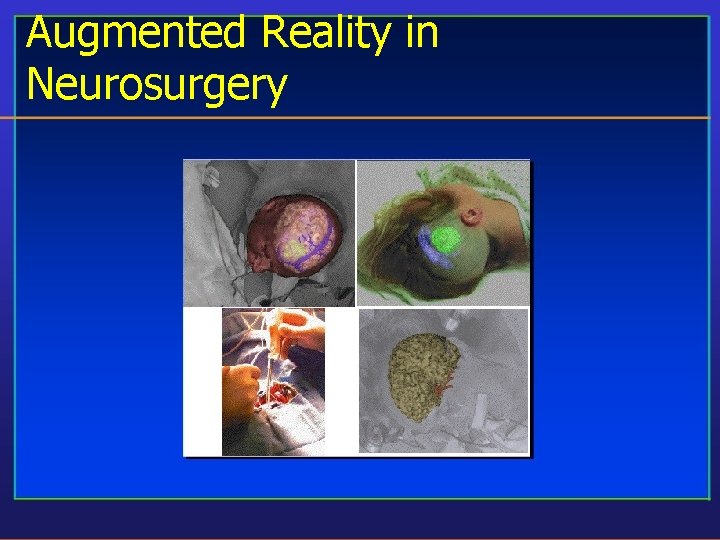 Augmented Reality in Neurosurgery